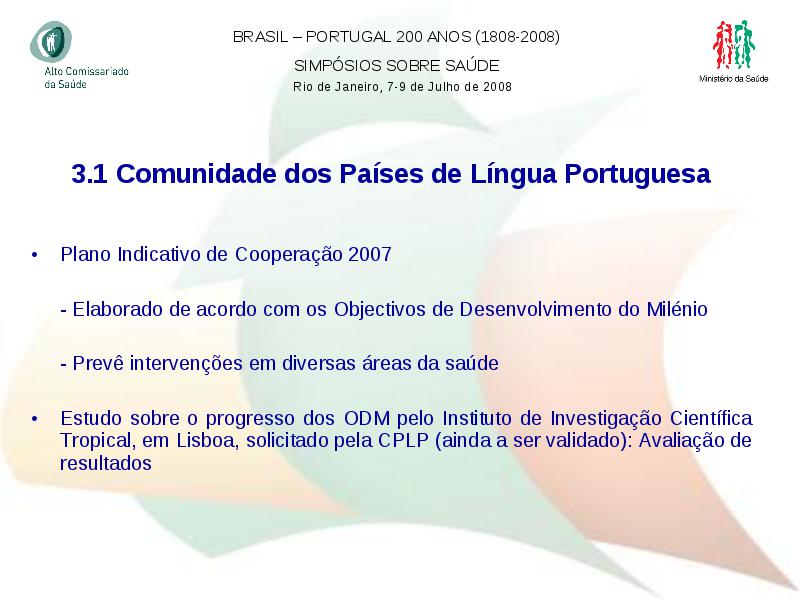 Alto Comissariado da Saúde

BRASIL – PORTUGAL 200 ANOS (1808-2008)

SIMPÓSIOS SOBRE SAÚDE

Rio de Janeiro, 7-9 de Julho de 2008

Ministério da Saúde

3.1 Comunidade dos Países de Língua Portuguesa

• Plano Indicativo de Cooperação 2007

- Elaborado de acordo com os Objectivos de Desenvolvimento do Milénio

- Prevê intervenções em diversas áreas da saúde

• Estudo sobre o progresso dos ODM pelo Instituto de Investigação Científica Tropical, em Lisboa, solicitado pela CPLP (ainda a ser validado): Avaliação de resultados